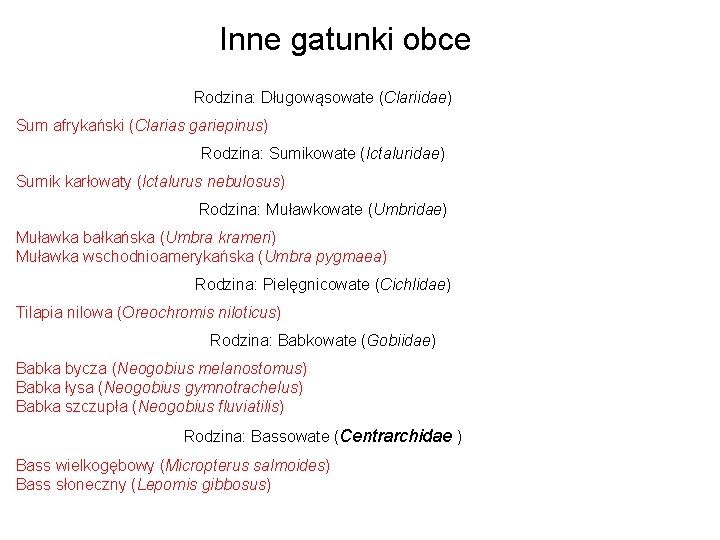 Inne gatunki obce

Rodzina: Długowąsowate (Clariidae)

Sum afrykański (Clarias gariepinus)

Rodzina: Sumikowate (Ictaluridae)

Sumik karłowaty (Ictalurus nebulosus)

Rodzina: Muławkowate (Umbridae)

Muławka bałkańska (Umbra krameri)
Muławka wschodnioamerykańska (Umbra pygmaea)

Rodzina: Pielęgnicowate (Cichlidae)

Tilapia nilowa (Oreochromis niloticus)

Rodzina: Babkowate (Gobiidae)

Babka bycza (Neogobius melanostomus)
Babka łysa (Neogobius gymnotrachelus)
Babka szczupła (Neogobius fluviatilis)

Rodzina: Bassowate (Centrarchidae )

Bass wielkogębowy (Micropterus salmoides)
Bass słoneczny (Lepomis gibbosus)